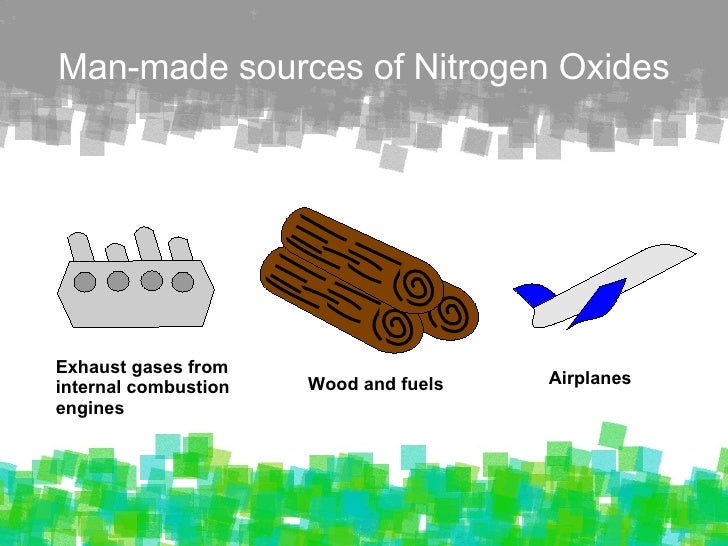 Man-made sources of Nitrogen Oxides

Exhaust gases from internal combustion engines

Wood and fuels

Airplanes